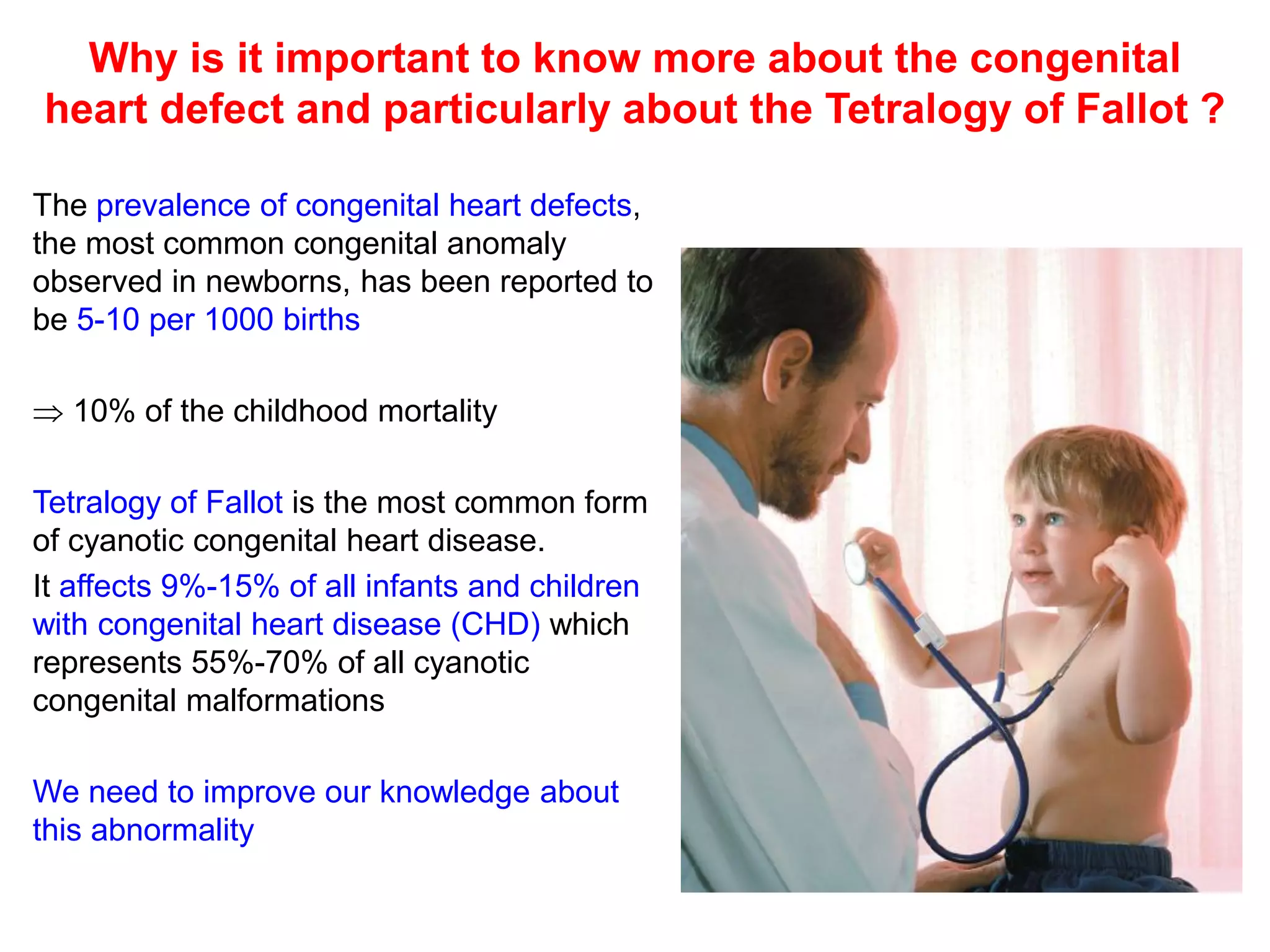 Why is it important to know more about the congenital heart defect and particularly about the Tetralogy of Fallot ?

The prevalence of congenital heart defects, the most common congenital anomaly observed in newborns, has been reported to be 5-10 per 1000 births

$\Rightarrow$ 10% of the childhood mortality

Tetralogy of Fallot is the most common form of cyanotic congenital heart disease.

It affects 9%-15% of all infants and children with congenital heart disease (CHD) which represents 55%-70% of all cyanotic congenital malformations

We need to improve our knowledge about this abnormality